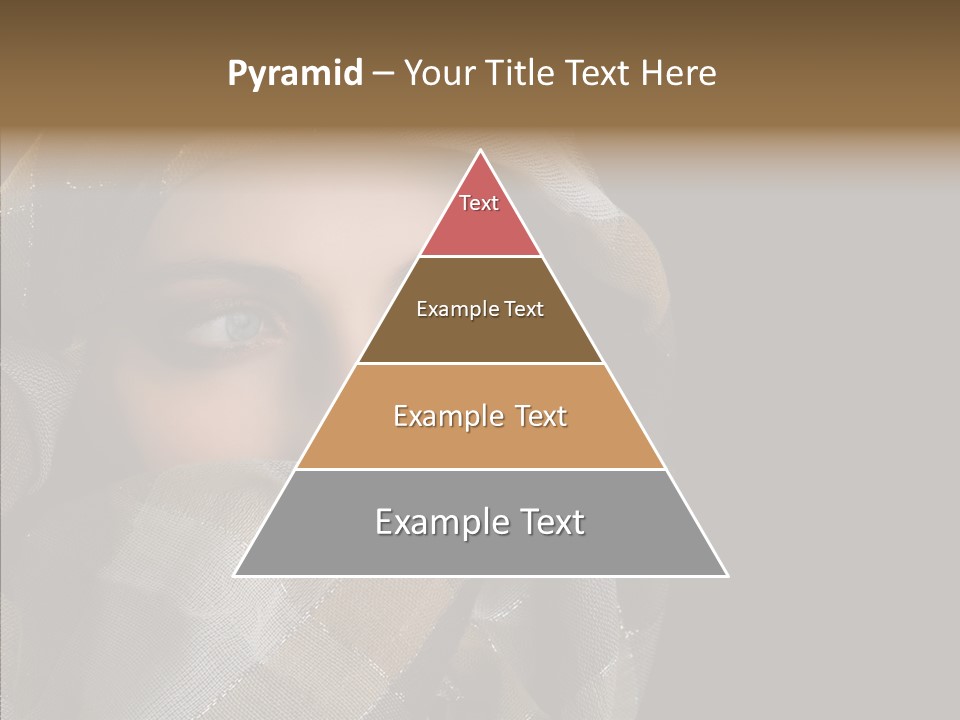 Pyramid – Your Title Text Here

Text

Example Text

Example Text

Example Text